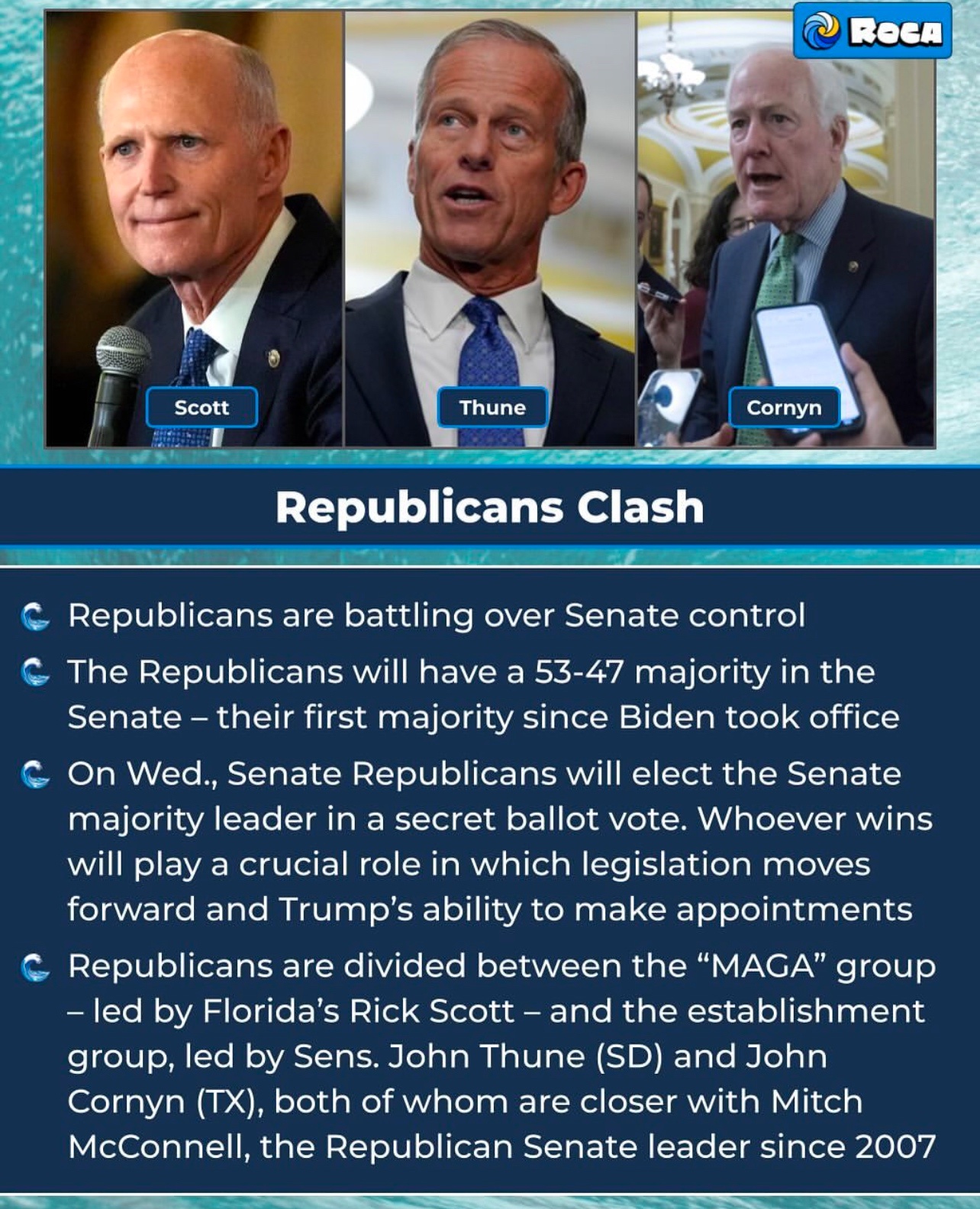 ROCA

Scott

Thune

Cornyn

Republicans Clash

Republicans are battling over Senate control

The Republicans will have a 53-47 majority in the Senate – their first majority since Biden took office

On Wed., Senate Republicans will elect the Senate majority leader in a secret ballot vote. Whoever wins will play a crucial role in which legislation moves forward and Trump's ability to make appointments

Republicans are divided between the "MAGA" group – led by Florida's Rick Scott – and the establishment group, led by Sens. John Thune (SD) and John Cornyn (TX), both of whom are closer with Mitch McConnell, the Republican Senate leader since 2007